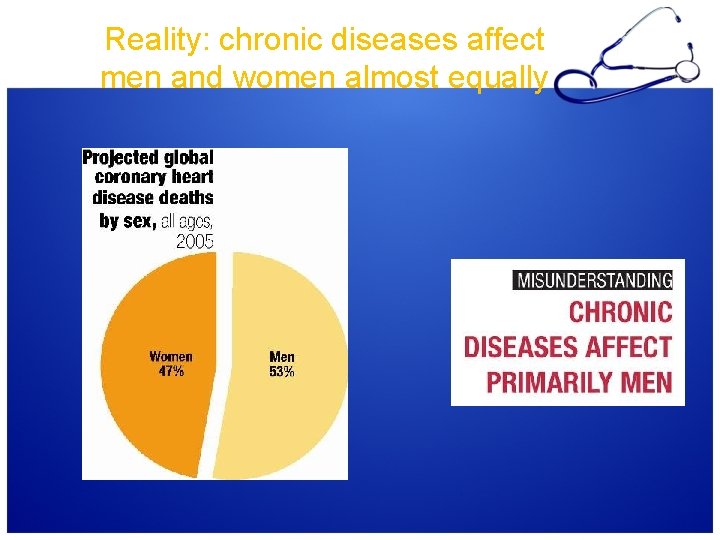 Reality: chronic diseases affect men and women almost equally

Projected global coronary heart disease deaths by sex, all ages, 2005

Women 47%

Men 53%

MISUNDERSTANDING
CHRONIC DISEASES AFFECT PRIMARILY MEN